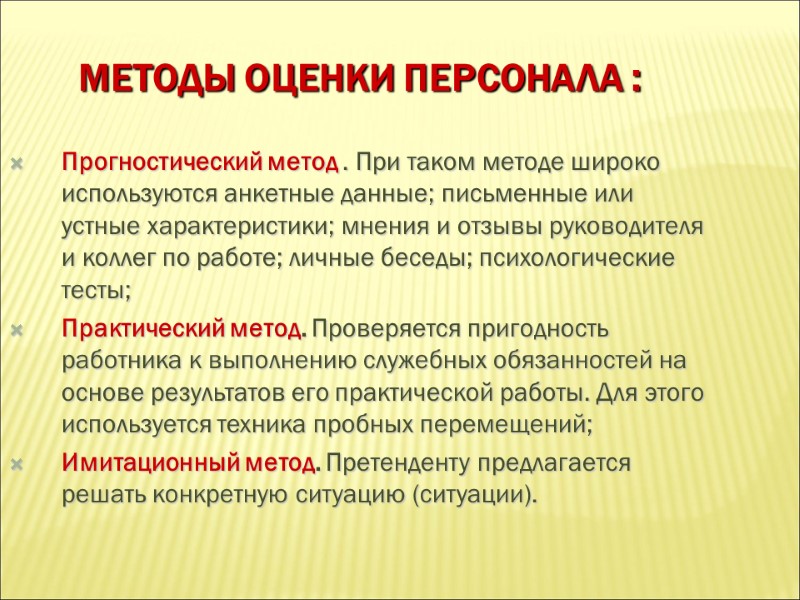 МЕТОДЫ ОЦЕНКИ ПЕРСОНАЛА :

Прогностический метод . При таком методе широко используются анкетные данные; письменные или устные характеристики; мнения и отзывы руководителя и коллег по работе; личные беседы; психологические тесты;

Практический метод. Проверяется пригодность работника к выполнению служебных обязанностей на основе результатов его практической работы. Для этого используется техника пробных перемещений;

Имитационный метод. Претенденту предлагается решать конкретную ситуацию (ситуации).